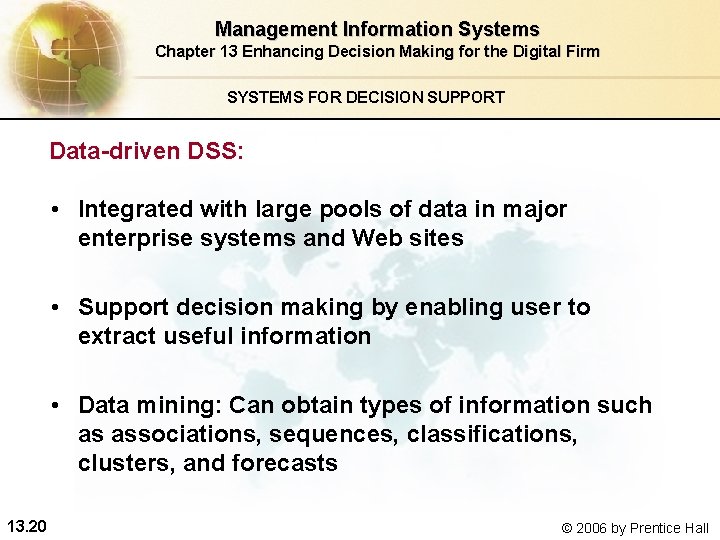 Management Information Systems
Chapter 13 Enhancing Decision Making for the Digital Firm

SYSTEMS FOR DECISION SUPPORT

Data-driven DSS:

• Integrated with large pools of data in major enterprise systems and Web sites

• Support decision making by enabling user to extract useful information

• Data mining: Can obtain types of information such as associations, sequences, classifications, clusters, and forecasts

13.20

© 2006 by Prentice Hall